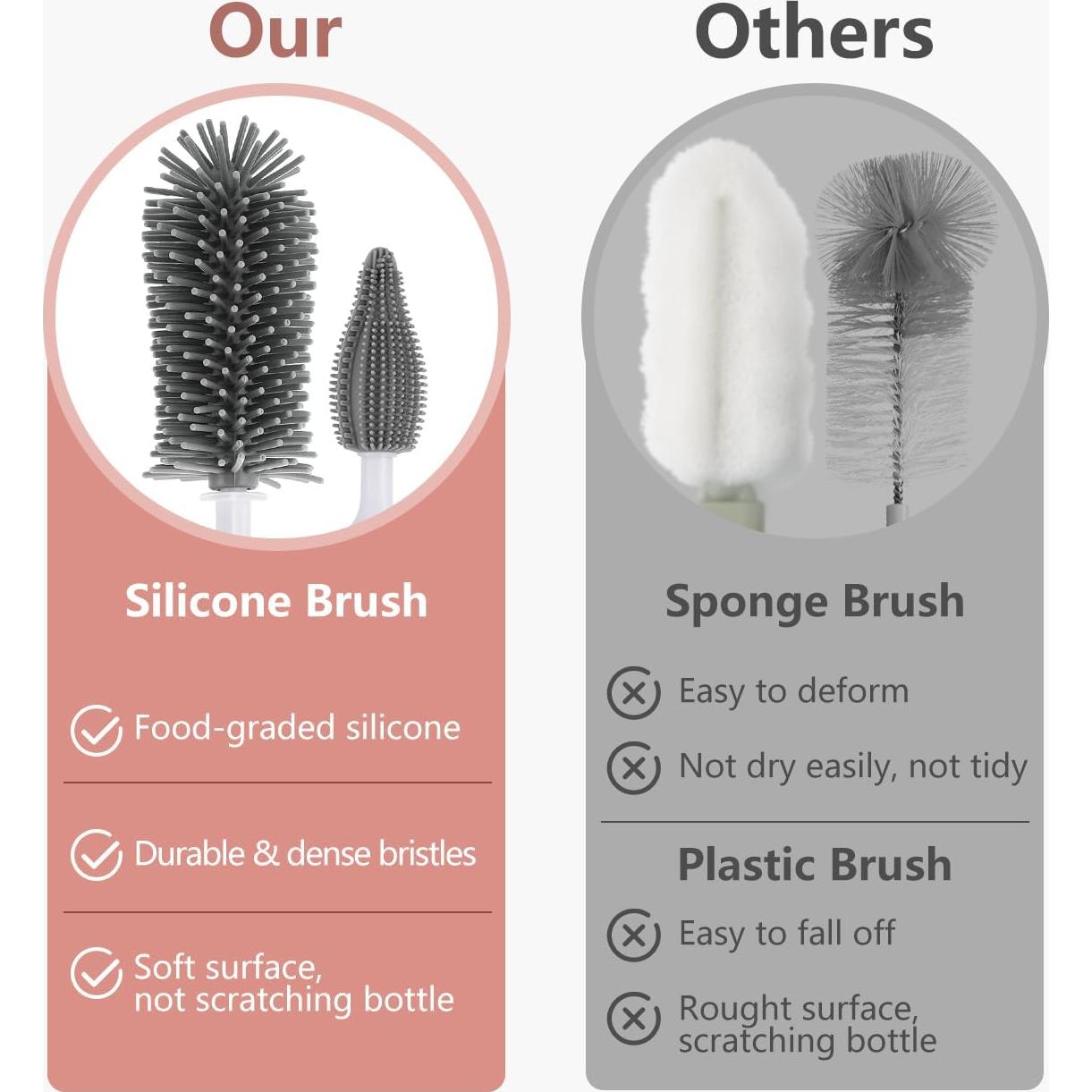 Our

Silicone Brush

Food-graded silicone

Durable & dense bristles

Soft surface, not scratching bottle

Others

Sponge Brush

Easy to deform

Not dry easily, not tidy

Plastic Brush

Easy to fall off

Rought surface, scratching bottle